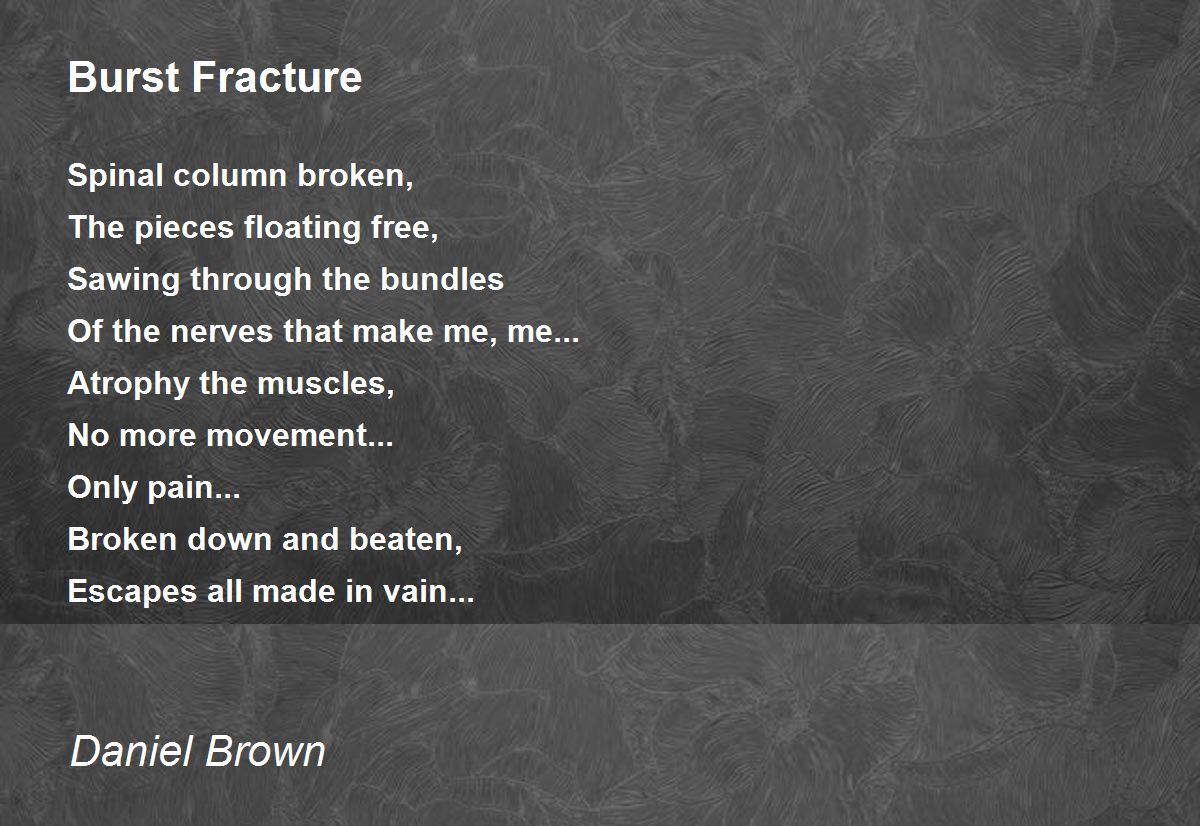 Burst Fracture

Spinal column broken,
The pieces floating free,
Sawing through the bundles
Of the nerves that make me, me...
Atrophy the muscles,
No more movement...
Only pain...
Broken down and beaten,
Escapes all made in vain...

Daniel Brown